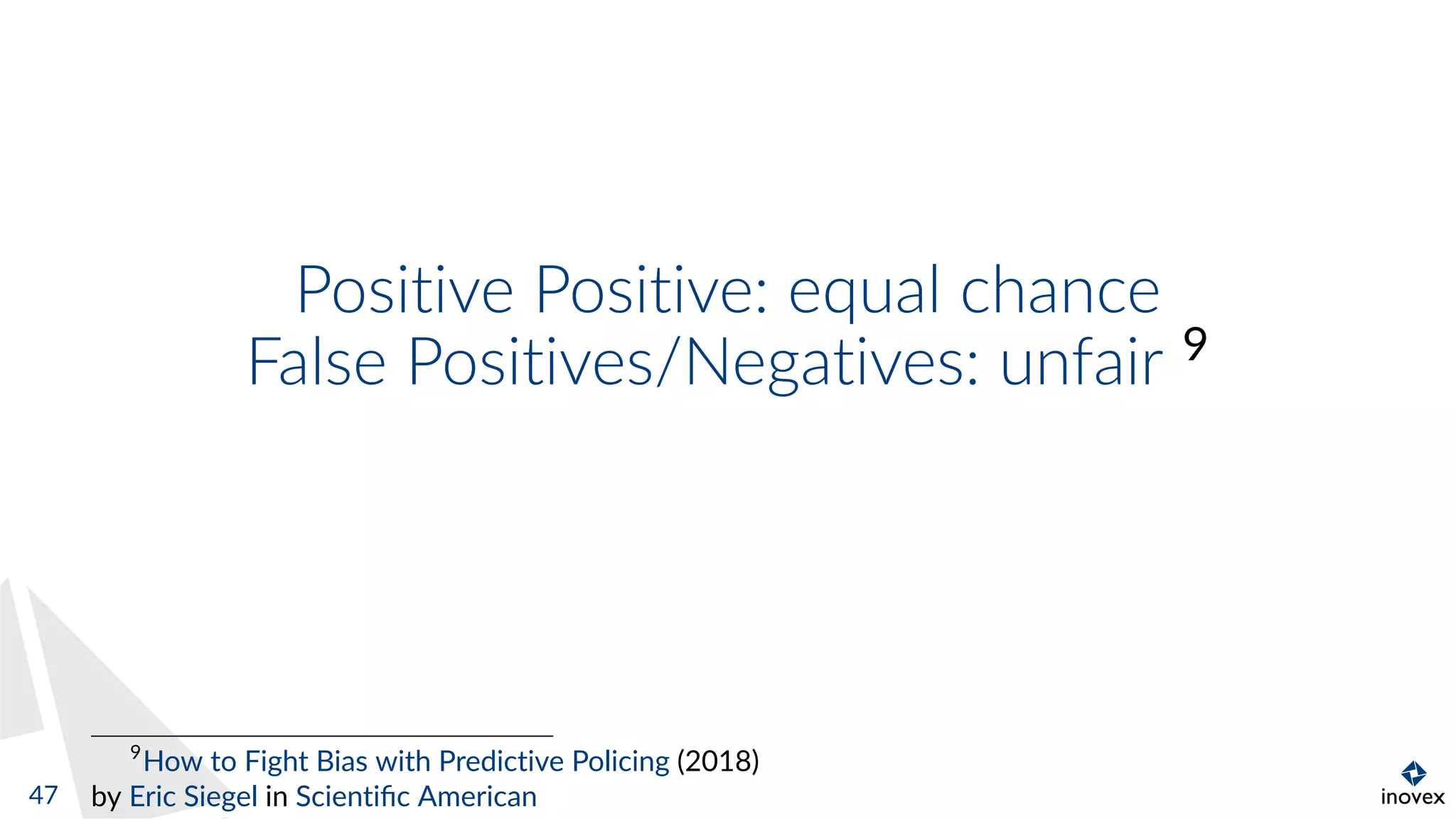 Positive Positive: equal chance
False Positives/Negatives: unfair $^9$

$^9$How to Fight Bias with Predictive Policing (2018) by Eric Siegel in Scientific American

47

inovex